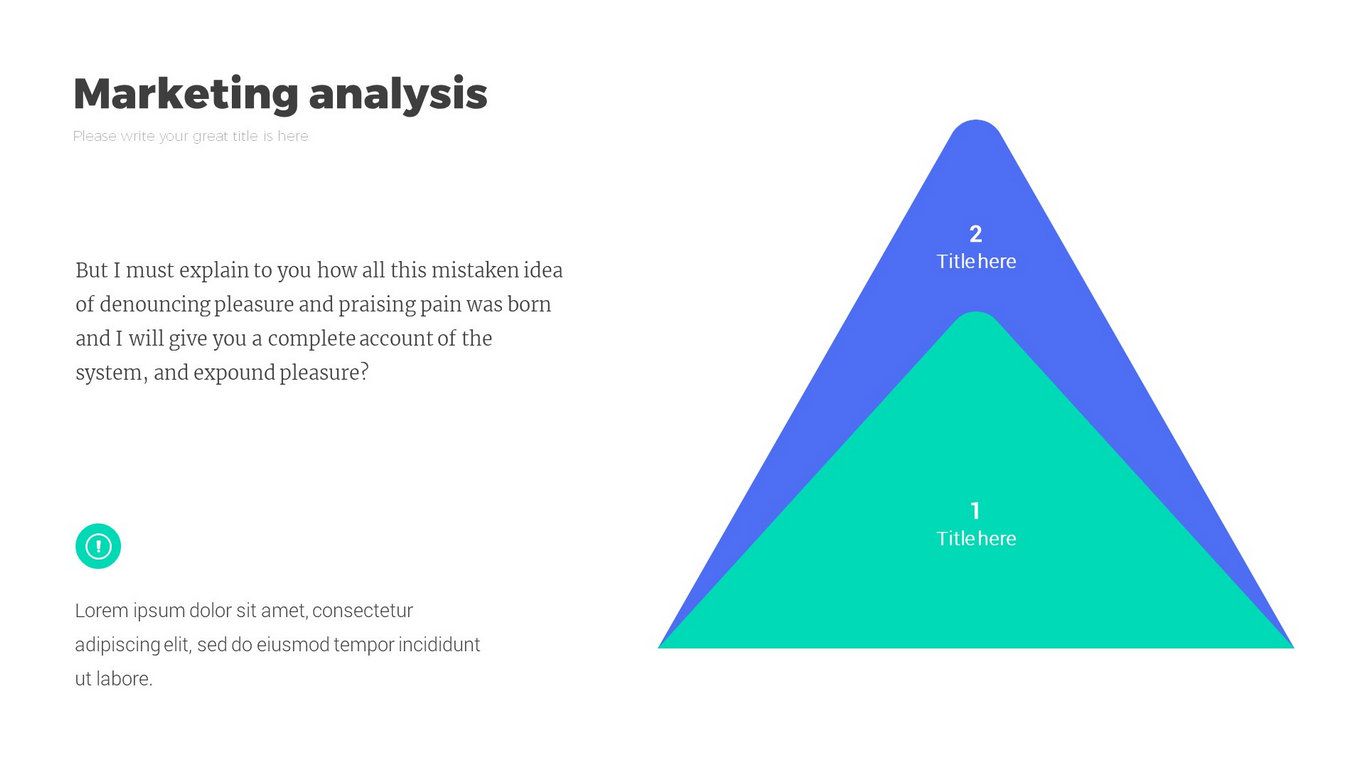 Marketing analysis

Please write your great title is here

But I must explain to you how all this mistaken idea of denouncing pleasure and praising pain was born and I will give you a complete account of the system, and expound pleasure?

Lorem ipsum dolor sit amet, consectetur adipiscing elit, sed do eiusmod tempor incididunt ut labore.

2
Title here

1
Title here